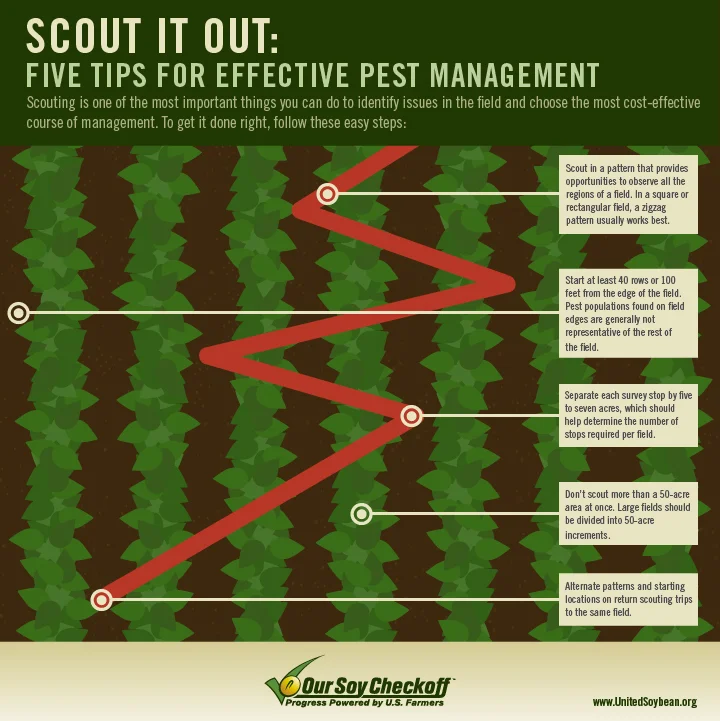 SCOUT IT OUT:
FIVE TIPS FOR EFFECTIVE PEST MANAGEMENT

Scouting is one of the most important things you can do to identify issues in the field and choose the most cost-effective course of management. To get it done right, follow these easy steps:

Scout in a pattern that provides opportunities to observe all the regions of a field. In a square or rectangular field, a zigzag pattern usually works best.

Start at least 40 rows or 100 feet from the edge of the field. Pest populations found on field edges are generally not representative of the rest of the field.

Separate each survey stop by five to seven acres, which should help determine the number of stops required per field.

Don't scout more than a 50-acre area at once. Large fields should be divided into 50-acre increments.

Alternate patterns and starting locations on return scouting trips to the same field.

Our Soy Checkoff
Progress Powered by U.S. Farmers

www.UnitedSoybean.org